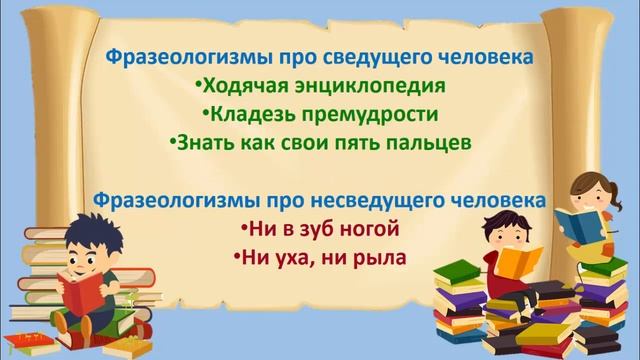 Фразеологизмы про сведущего человека
•Ходячая энциклопедия
•Кладезь премудрости
•Знать как свои пять пальцев

Фразеологизмы про несведущего человека
•Ни в зуб ногой
•Ни уха, ни рыла